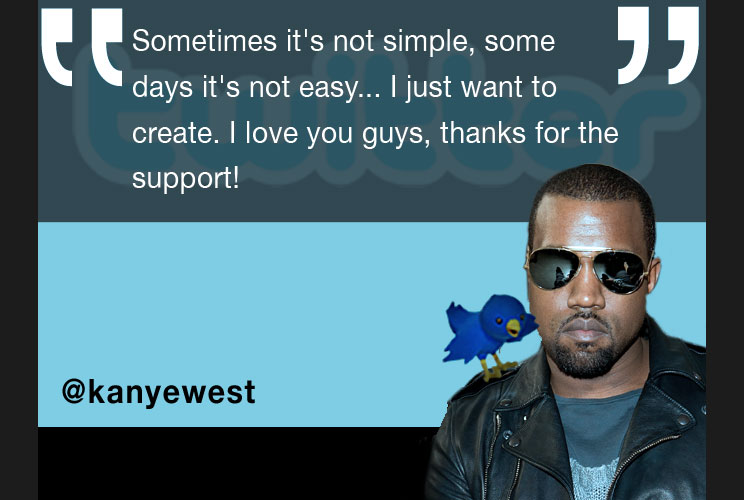 twitter

Sometimes it's not simple, some days it's not easy... I just want to create. I love you guys, thanks for the support!

@kanyewest